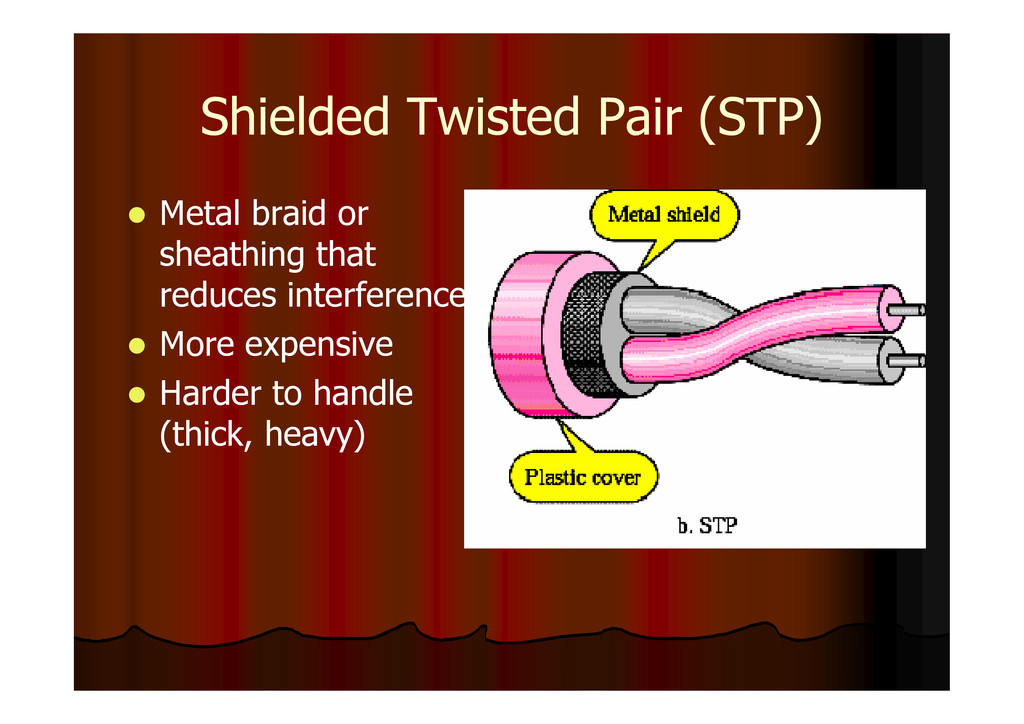 Shielded Twisted Pair (STP)

- Metal braid or sheathing that reduces interference
- More expensive
- Harder to handle (thick, heavy)

Metal shield

Plastic cover

b. STP